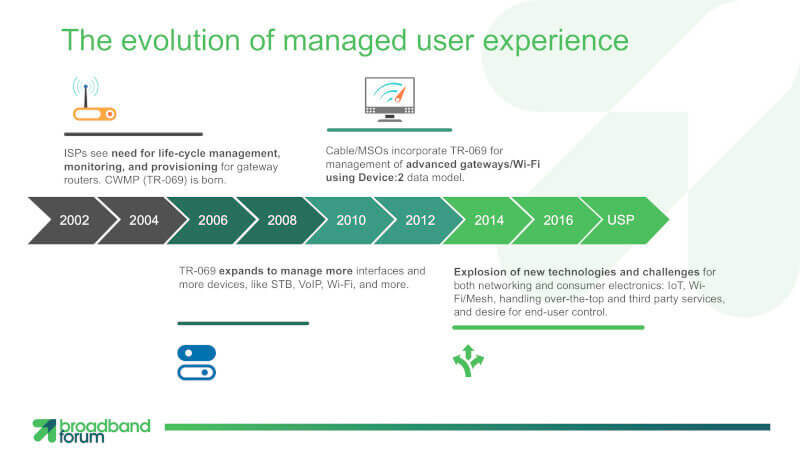 The evolution of managed user experience

ISPs see need for life-cycle management, monitoring, and provisioning for gateway routers. CWMP (TR-069) is born.

Cable/MSOs incorporate TR-069 for management of advanced gateways/Wi-Fi using Device:2 data model.

2002 2004 2006 2008 2010 2012 2014 2016 USP

TR-069 expands to manage more interfaces and more devices, like STB, VoIP, Wi-Fi, and more.

Explosion of new technologies and challenges for both networking and consumer electronics: IoT, Wi-Fi/Mesh, handling over-the-top and third party services, and desire for end-user control.

broadband forum